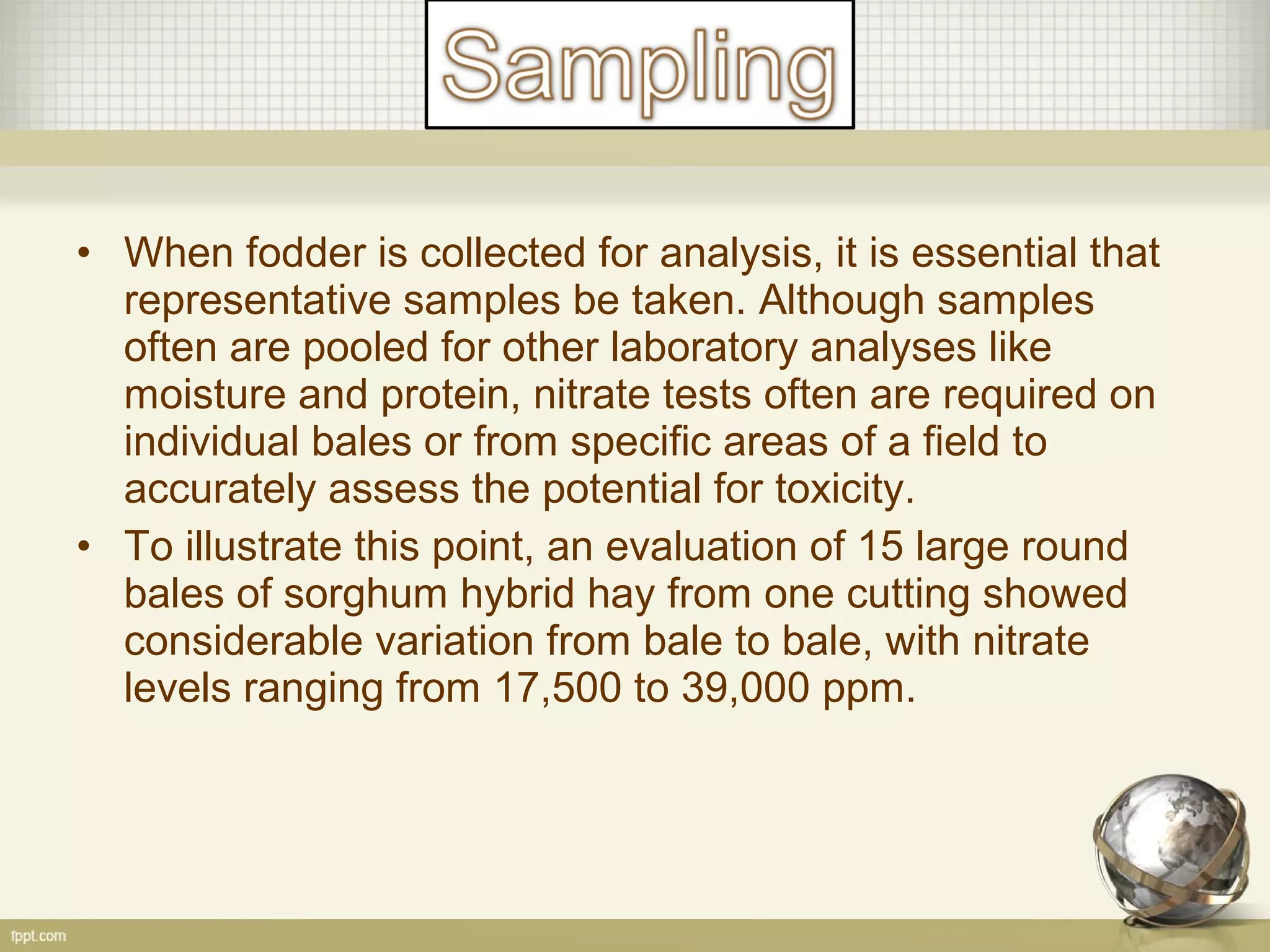 Sampling

• When fodder is collected for analysis, it is essential that representative samples be taken. Although samples often are pooled for other laboratory analyses like moisture and protein, nitrate tests often are required on individual bales or from specific areas of a field to accurately assess the potential for toxicity.

• To illustrate this point, an evaluation of 15 large round bales of sorghum hybrid hay from one cutting showed considerable variation from bale to bale, with nitrate levels ranging from 17,500 to 39,000 ppm.

fppt.com